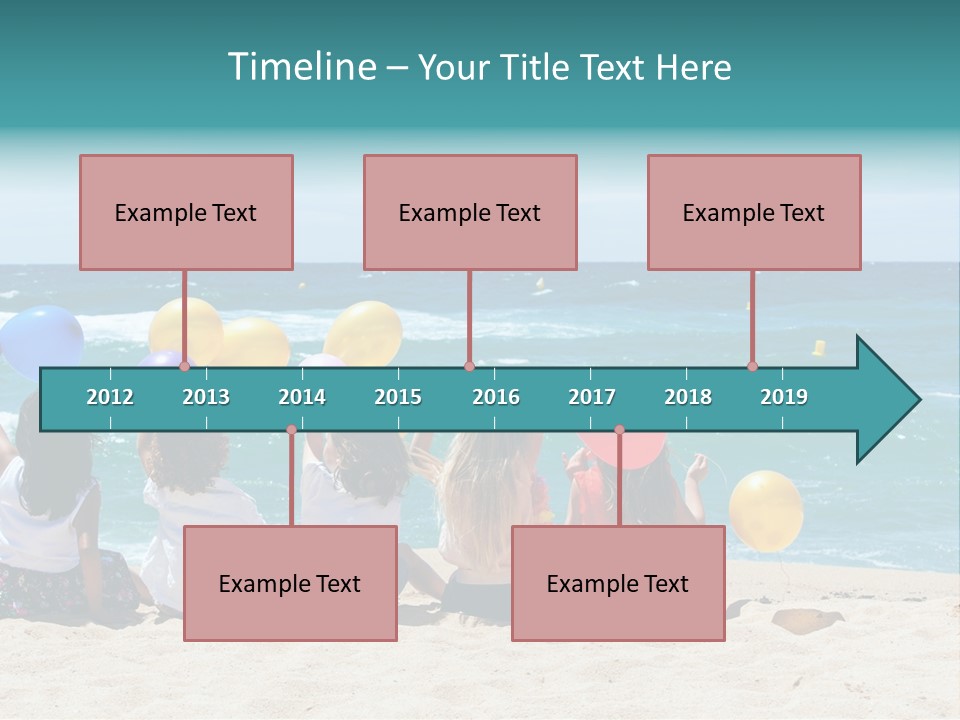 Timeline – Your Title Text Here

Example Text

Example Text

Example Text

2012 2013 2014 2015 2016 2017 2018 2019

Example Text

Example Text